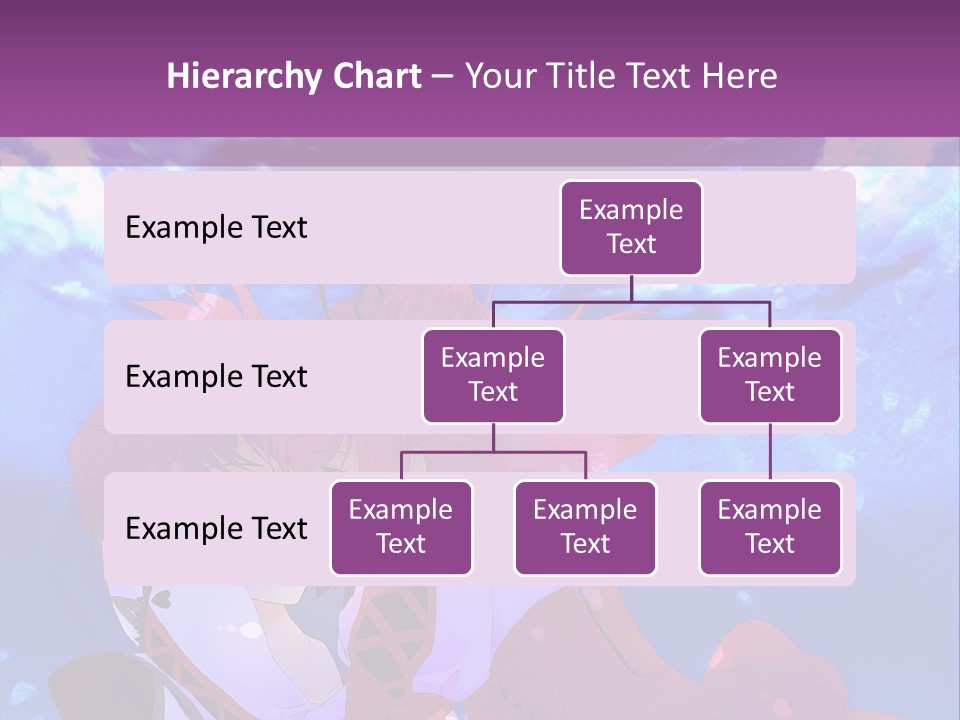 Hierarchy Chart – Your Title Text Here

Example Text

Example Text

Example Text

Example Text

Example Text

Example Text

Example Text

Example Text

Example Text